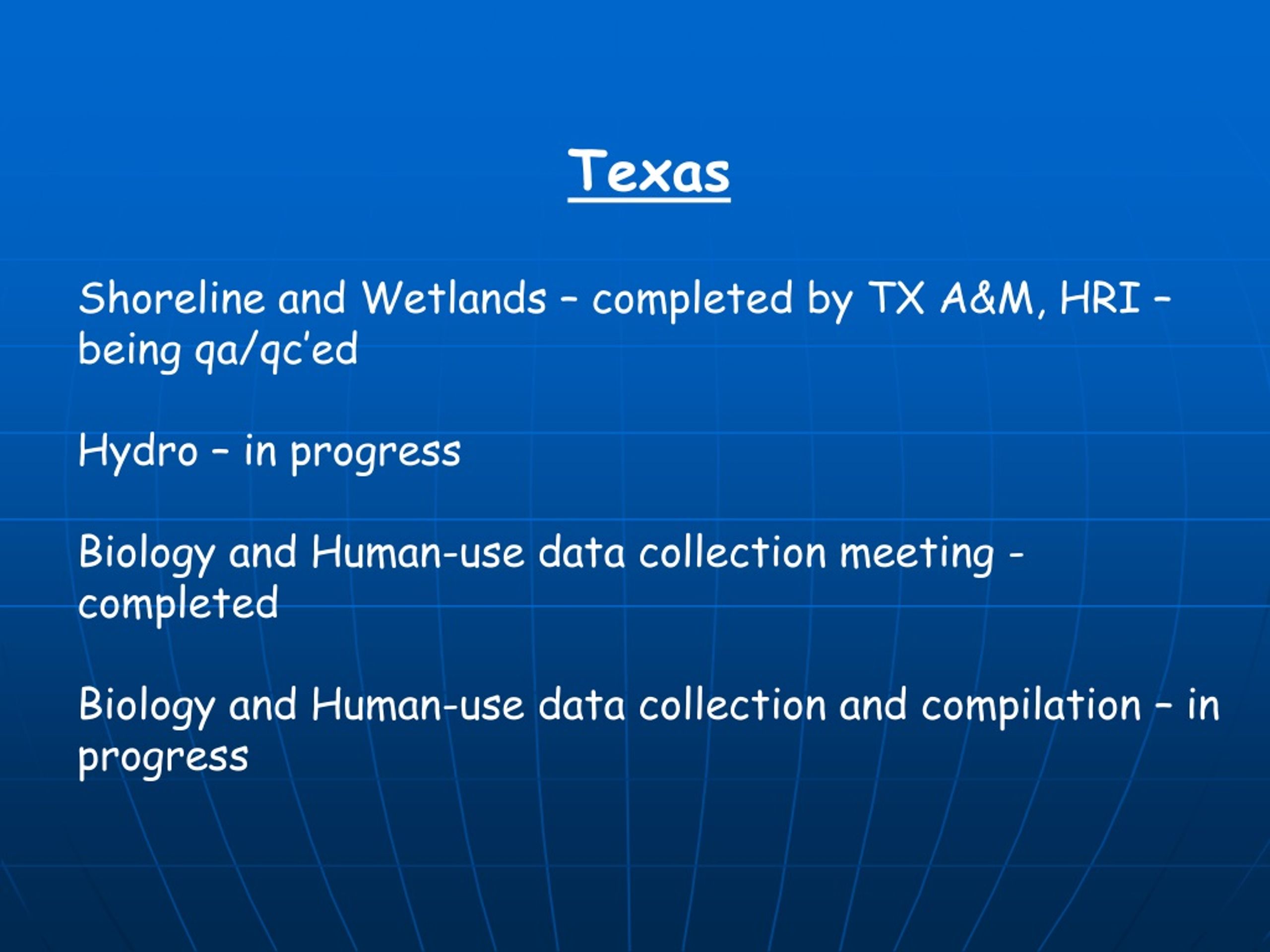 Texas

Shoreline and Wetlands – completed by TX A&M, HRI – being qa/qc'ed

Hydro – in progress

Biology and Human-use data collection meeting - completed

Biology and Human-use data collection and compilation – in progress